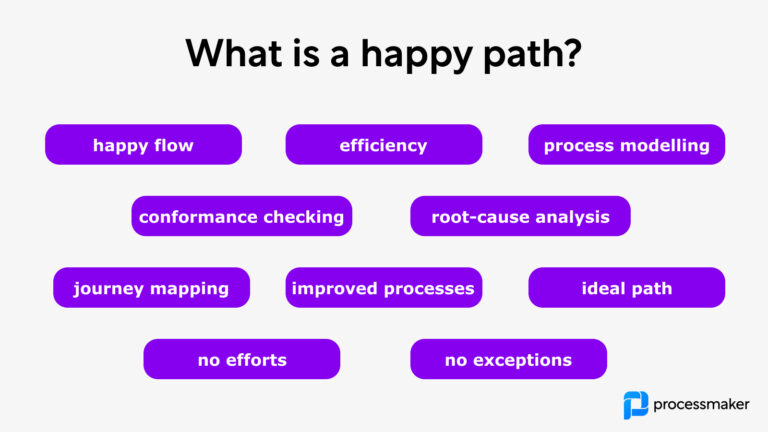 What is a happy path?

happy flow

efficiency

process modelling

conformance checking

root-cause analysis

journey mapping

improved processes

ideal path

no efforts

no exceptions

processmaker